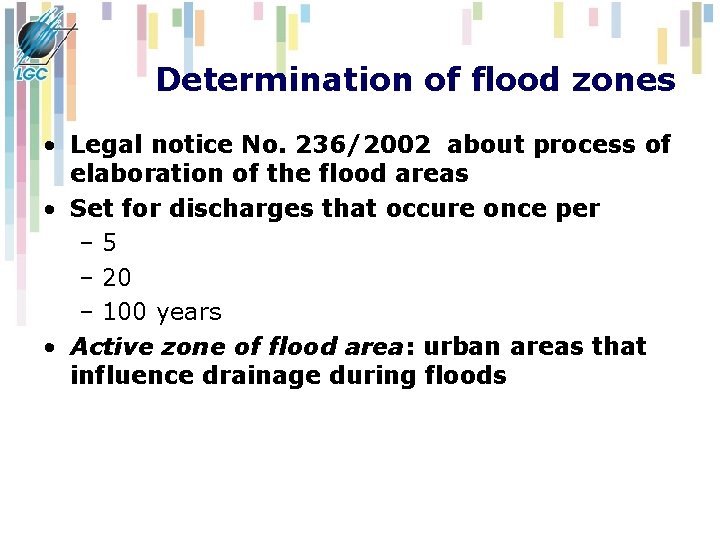 LGC

Determination of flood zones

• Legal notice No. 236/2002 about process of elaboration of the flood areas
• Set for discharges that occure once per
- 5
- 20
- 100 years
• Active zone of flood area: urban areas that influence drainage during floods